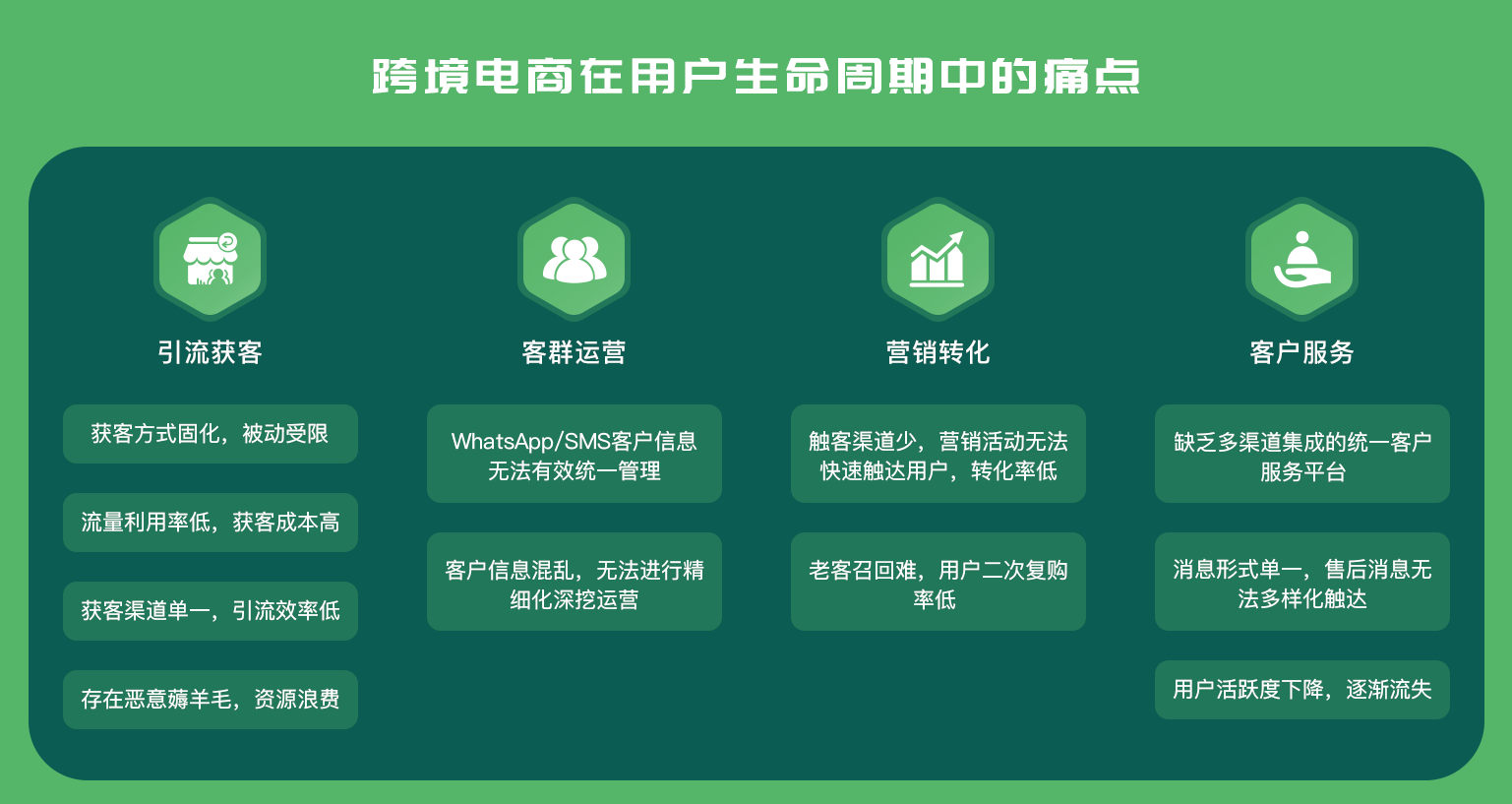 跨境电商在用户生命周期中的痛点

引流获客

获客方式固化，被动受限

流量利用率低，获客成本高

获客渠道单一，引流效率低

存在恶意薅羊毛，资源浪费

客群运营

WhatsApp/SMS客户信息无法有效统一管理

客户信息混乱，无法进行精细化深挖运营

营销转化

触客渠道少，营销活动无法快速触达用户，转化率低

老客召回难，用户二次复购率低

客户服务

缺乏多渠道集成的统一客户服务平台

消息形式单一，售后消息无法多样化触达

用户活跃度下降，逐渐流失